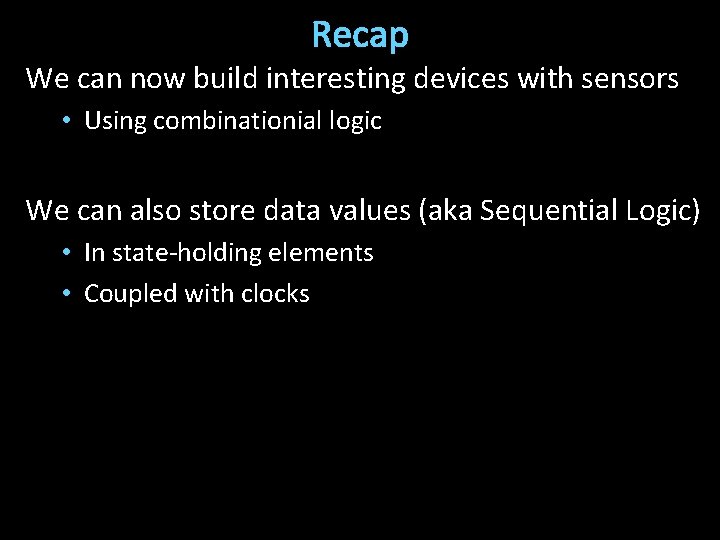 Recap

We can now build interesting devices with sensors

• Using combinationial logic

We can also store data values (aka Sequential Logic)

• In state-holding elements
• Coupled with clocks